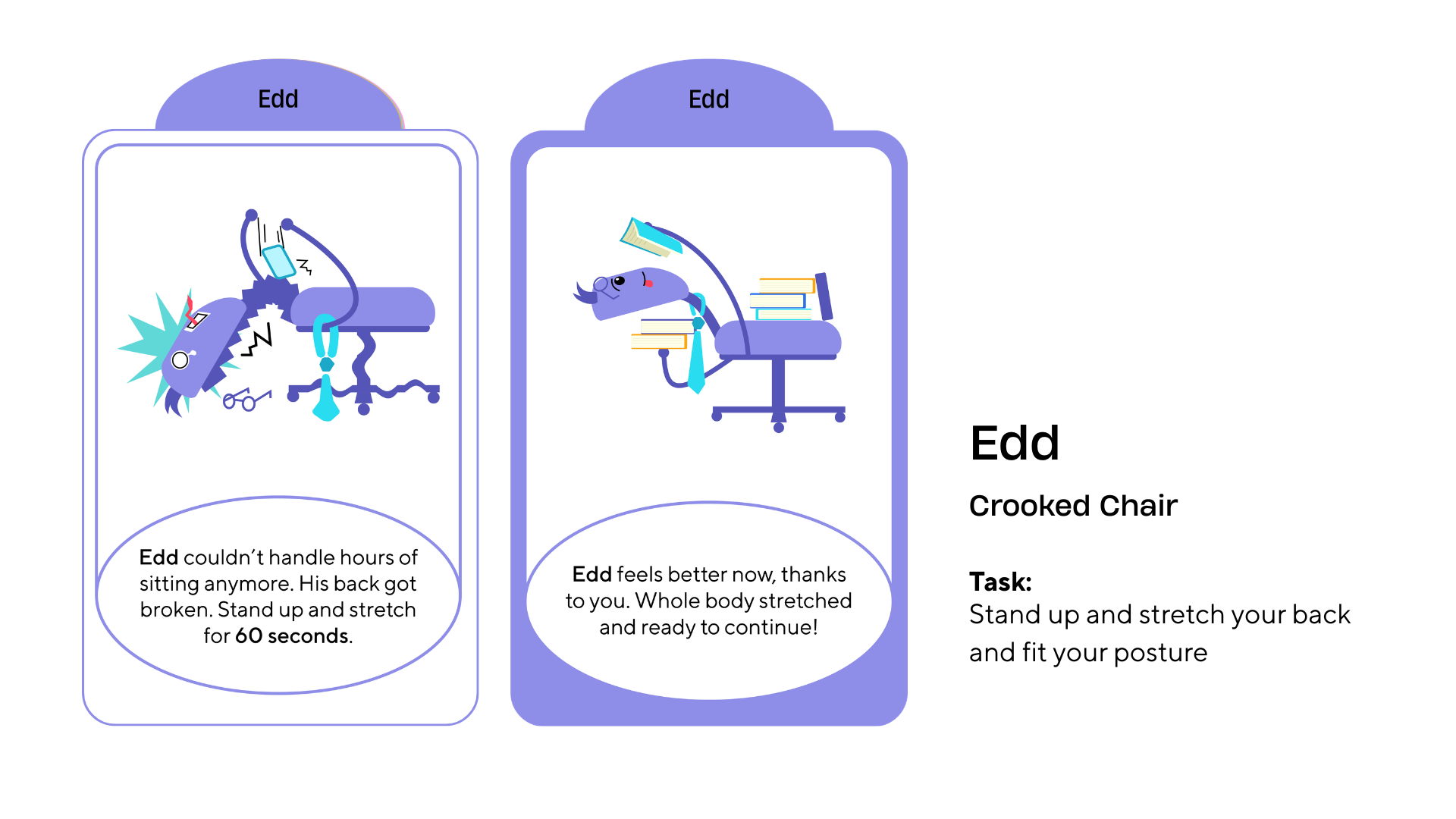 Edd

Edd couldn't handle hours of sitting anymore. His back got broken. Stand up and stretch for 60 seconds.

Edd

Edd feels better now, thanks to you. Whole body stretched and ready to continue!

Edd

Crooked Chair

Task:
Stand up and stretch your back and fit your posture